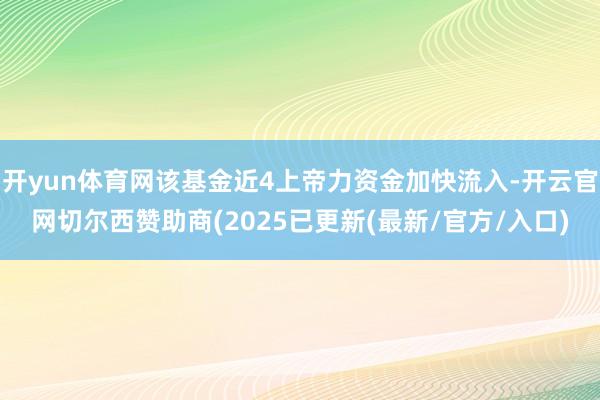 开yun体育网该基金近4上帝力资金加快流入-开云官网切尔西赞助商(2025已更新(最新/官方/入口)